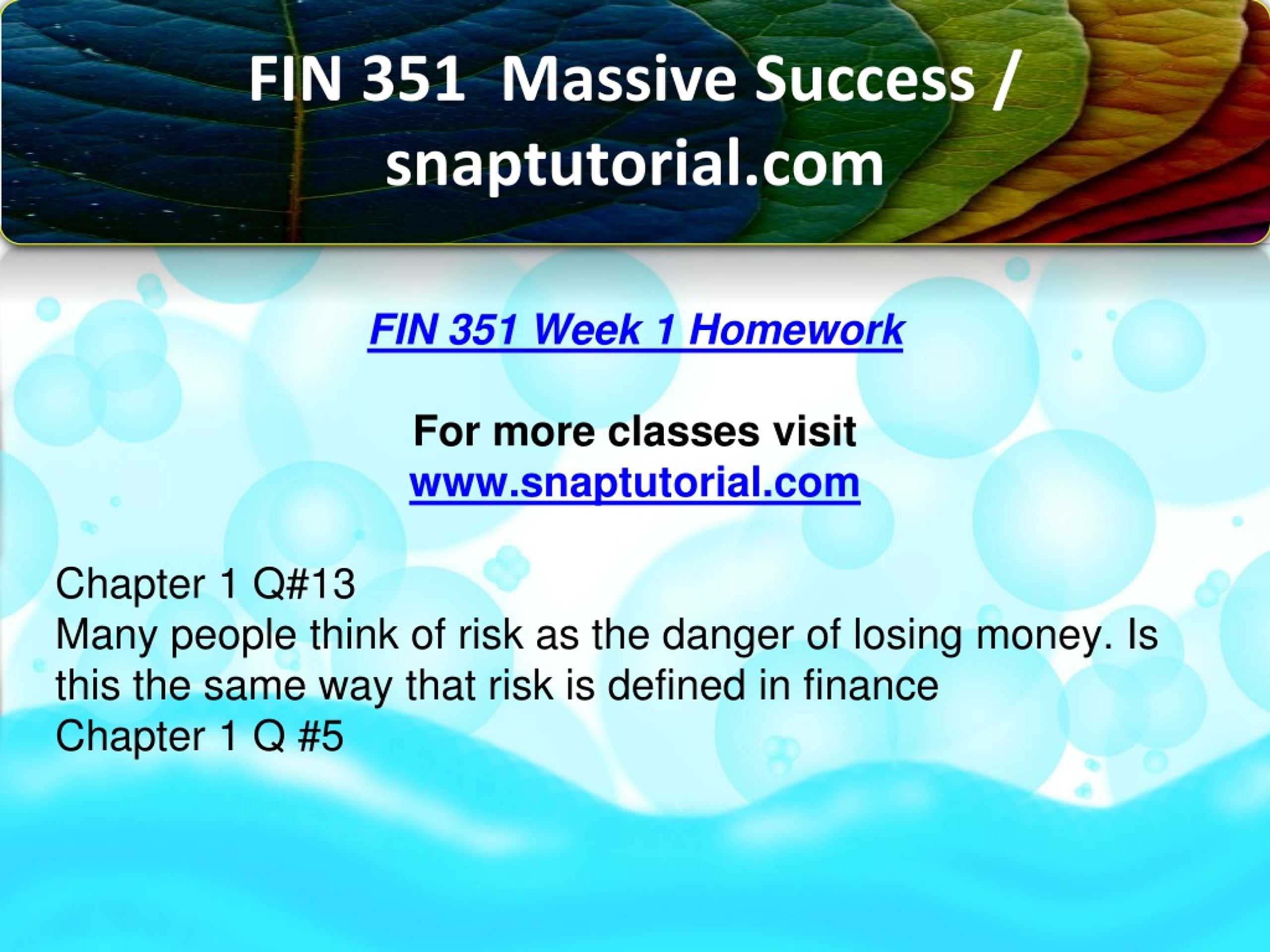 FIN 351 Massive Success / snaptutorial.com

FIN 351 Week 1 Homework

For more classes visit
www.snaptutorial.com

Chapter 1 Q#13
Many people think of risk as the danger of losing money. Is this the same way that risk is defined in finance
Chapter 1 Q #5